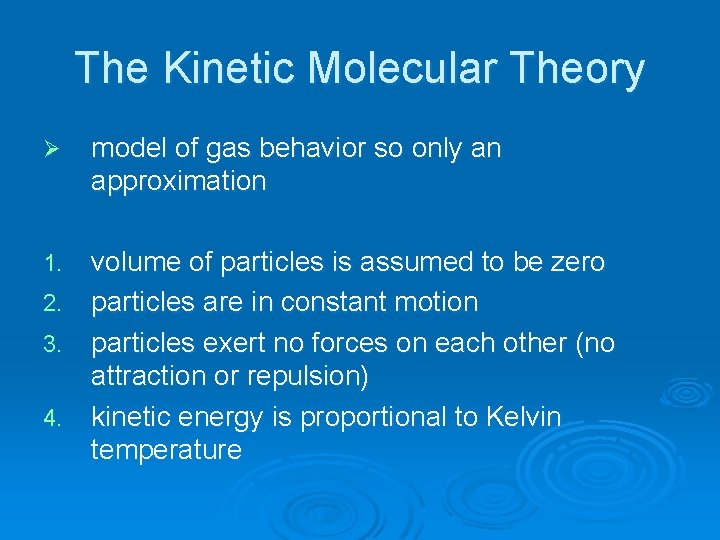 The Kinetic Molecular Theory

➢ model of gas behavior so only an approximation

1. volume of particles is assumed to be zero
2. particles are in constant motion
3. particles exert no forces on each other (no attraction or repulsion)
4. kinetic energy is proportional to Kelvin temperature